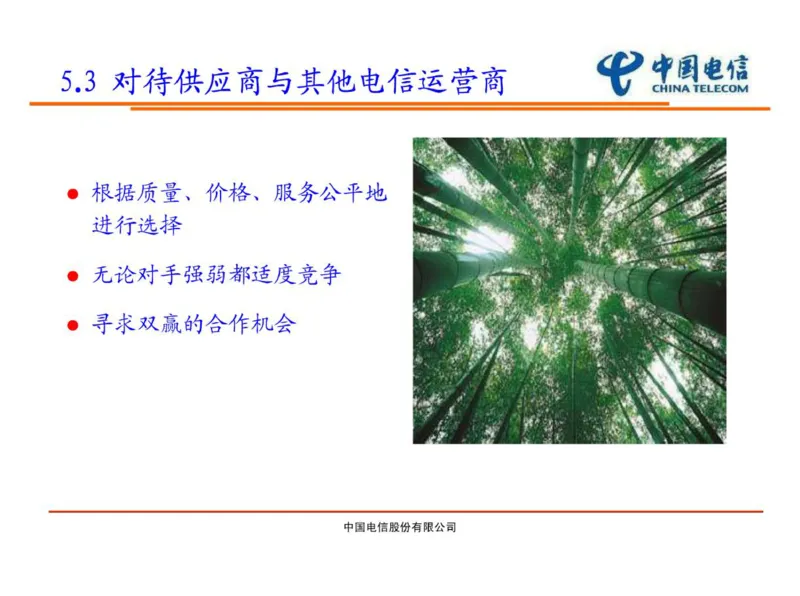 5.3 对待供应商与其他电信运营商

中国电信
CHINA TELECOM

- 根据质量、价格、服务公平地进行选择
- 无论对手强弱都适度竞争
- 寻求双赢的合作机会

中国电信股份有限公司